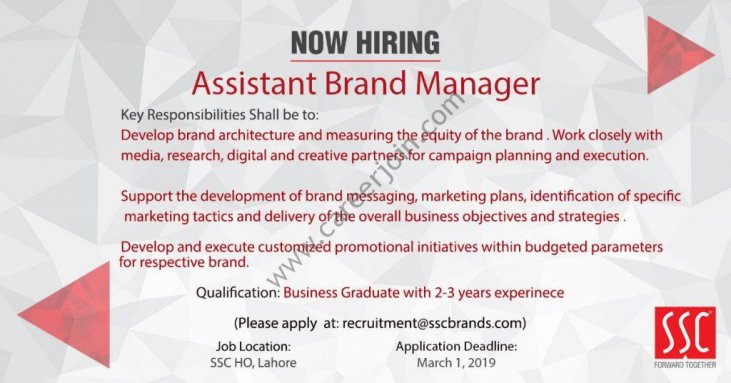 NOW HIRING
Assistant Brand Manager

Key Responsibilities Shall be to:
Develop brand architecture and measuring the equity of the brand . Work closely with media, research, digital and creative partners for campaign planning and execution.

Support the development of brand messaging, marketing plans, identification of specific marketing tactics and delivery of the overall business objectives and strategies .

Develop and execute customized promotional initiatives within budgeted parameters for respective brand.

Qualification: Business Graduate with 2-3 years experinece

(Please apply at: recruitment@sscbrands.com)

Job Location:
SSC HO, Lahore

Application Deadline:
March 1, 2019

www.careerjoin.com

SSC
FORWARD TOGETHER